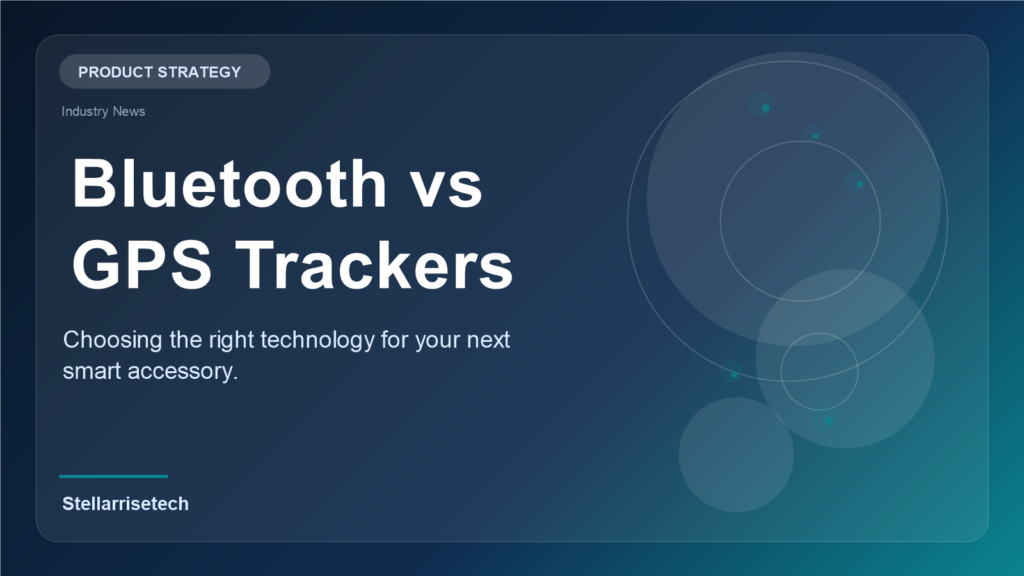 PRODUCT STRATEGY

Industry News

Bluetooth vs GPS Trackers

Choosing the right technology for your next smart accessory.

Stellarrisetech